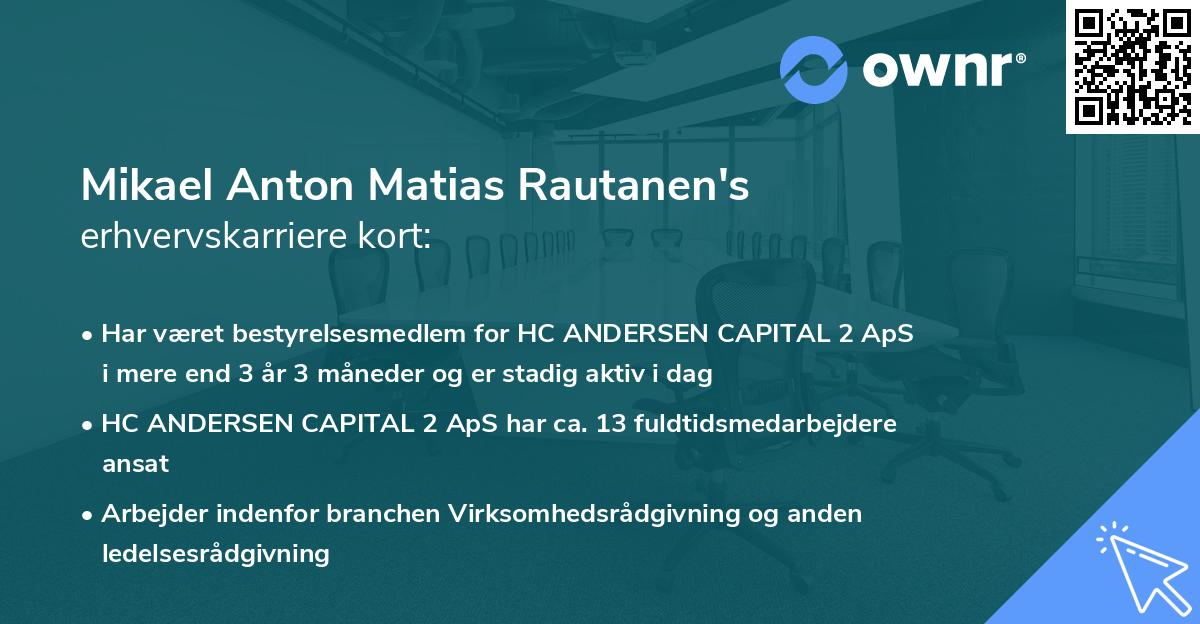 ownr®

Mikael Anton Matias Rautanen's
erhvervskarriere kort:

• Har været bestyrelsesmedlem for HC ANDERSEN CAPITAL 2 ApS i mere end 3 år 3 måneder og er stadig aktiv i dag

• HC ANDERSEN CAPITAL 2 ApS har ca. 13 fuldtidsmedarbejdere ansat

• Arbejder indenfor branchen Virksomhedsrådgivning og anden ledelsesrådgivning